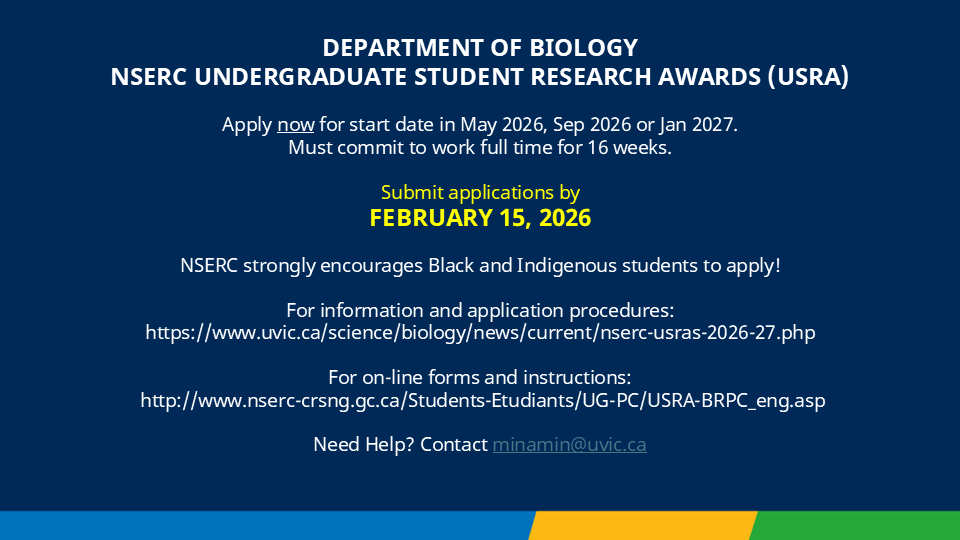 DEPARTMENT OF BIOLOGY
NSERC UNDERGRADUATE STUDENT RESEARCH AWARDS (USRA)

Apply now for start date in May 2026, Sep 2026 or Jan 2027.
Must commit to work full time for 16 weeks.

Submit applications by
FEBRUARY 15, 2026

NSERC strongly encourages Black and Indigenous students to apply!

For information and application procedures:
https://www.uvic.ca/science/biology/news/current/nserc-usras-2026-27.php

For on-line forms and instructions:
http://www.nserc-crsng.gc.ca/Students-Etudiants/UG-PC/USRA-BRPC_eng.asp

Need Help? Contact minamin@uvic.ca